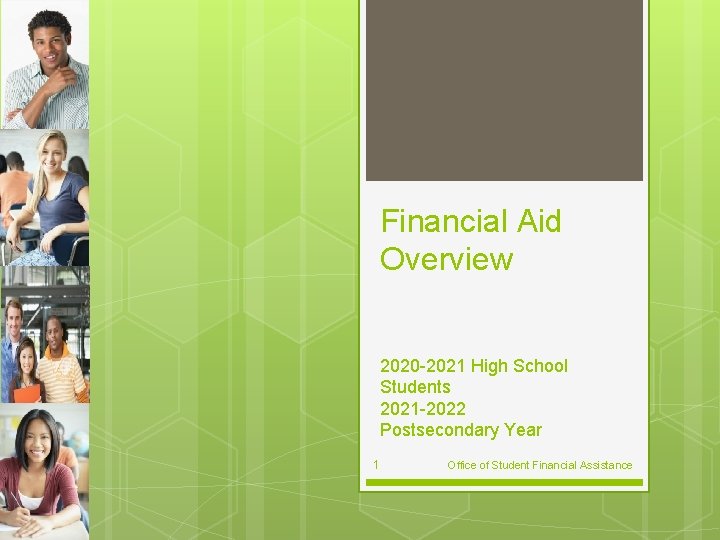 Financial Aid Overview

2020-2021 High School Students
2021-2022 Postsecondary Year

1

Office of Student Financial Assistance